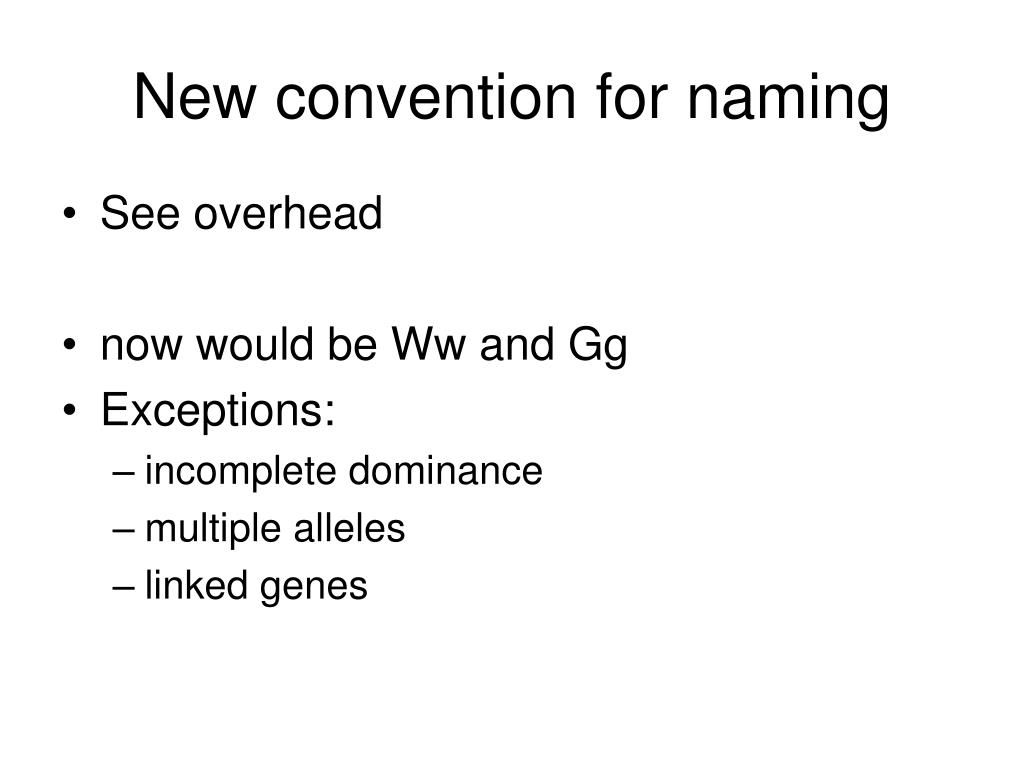 New convention for naming

• See overhead

• now would be Ww and Gg
• Exceptions:
– incomplete dominance
– multiple alleles
– linked genes